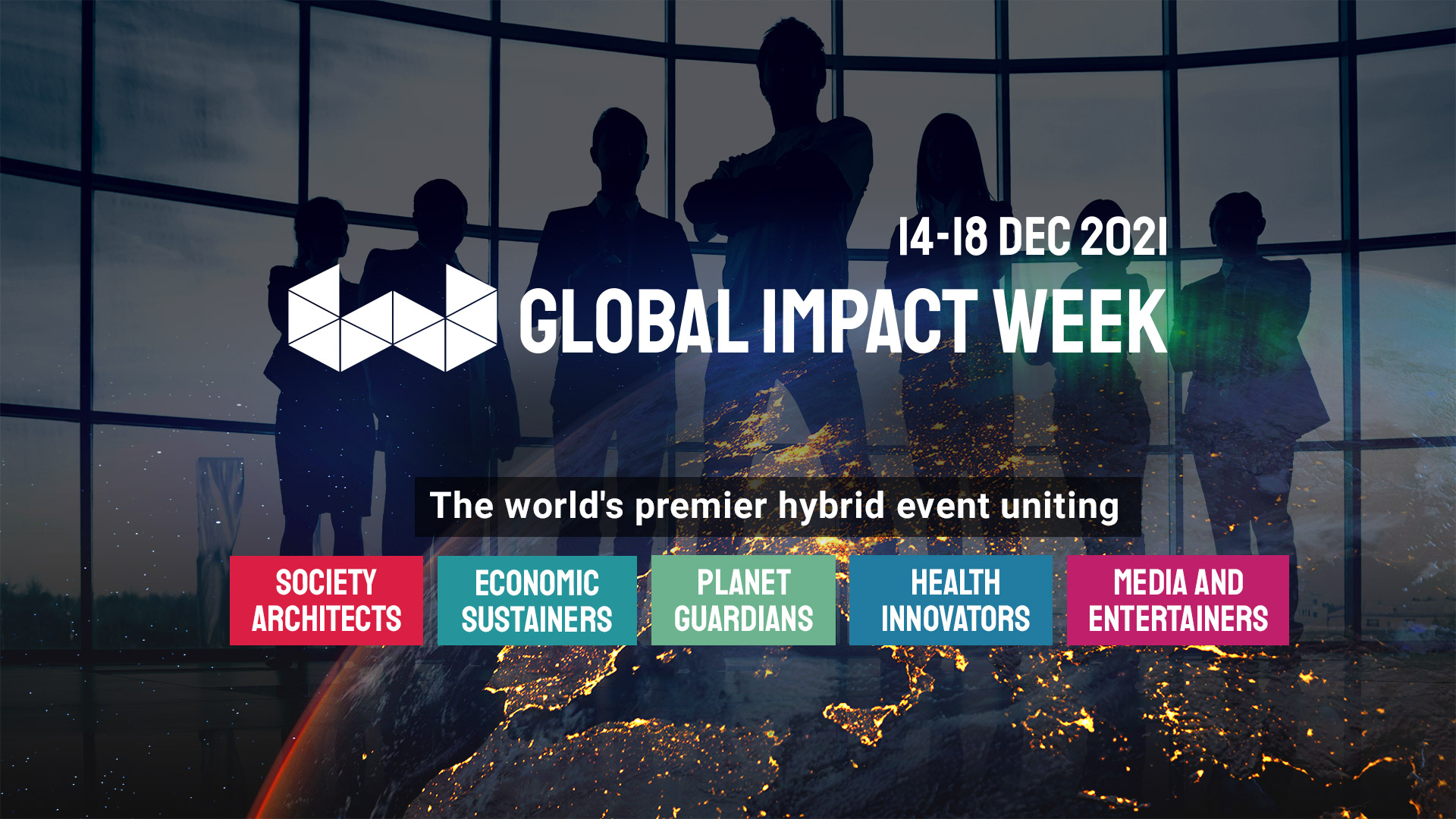 14-18 DEC 2021

GLOBAL IMPACT WEEK

The world's premier hybrid event uniting

SOCIETY ARCHITECTS

ECONOMIC SUSTAINERS

PLANET GUARDIANS

HEALTH INNOVATORS

MEDIA AND ENTERTAINERS